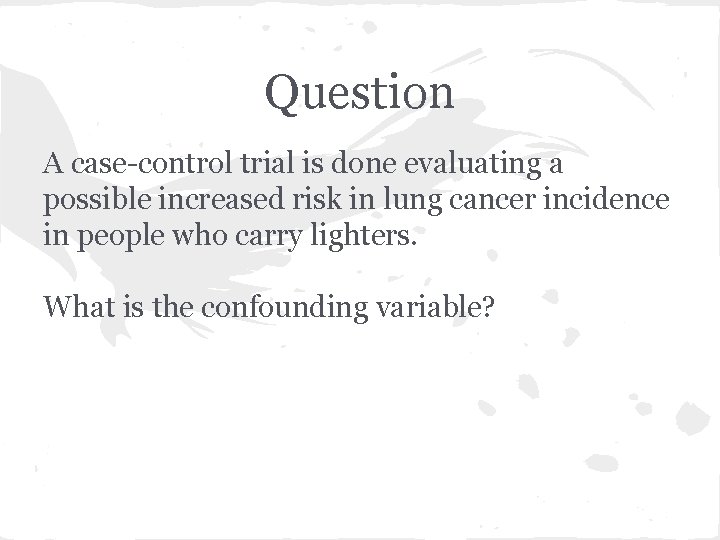 Question

A case-control trial is done evaluating a possible increased risk in lung cancer incidence in people who carry lighters.

What is the confounding variable?